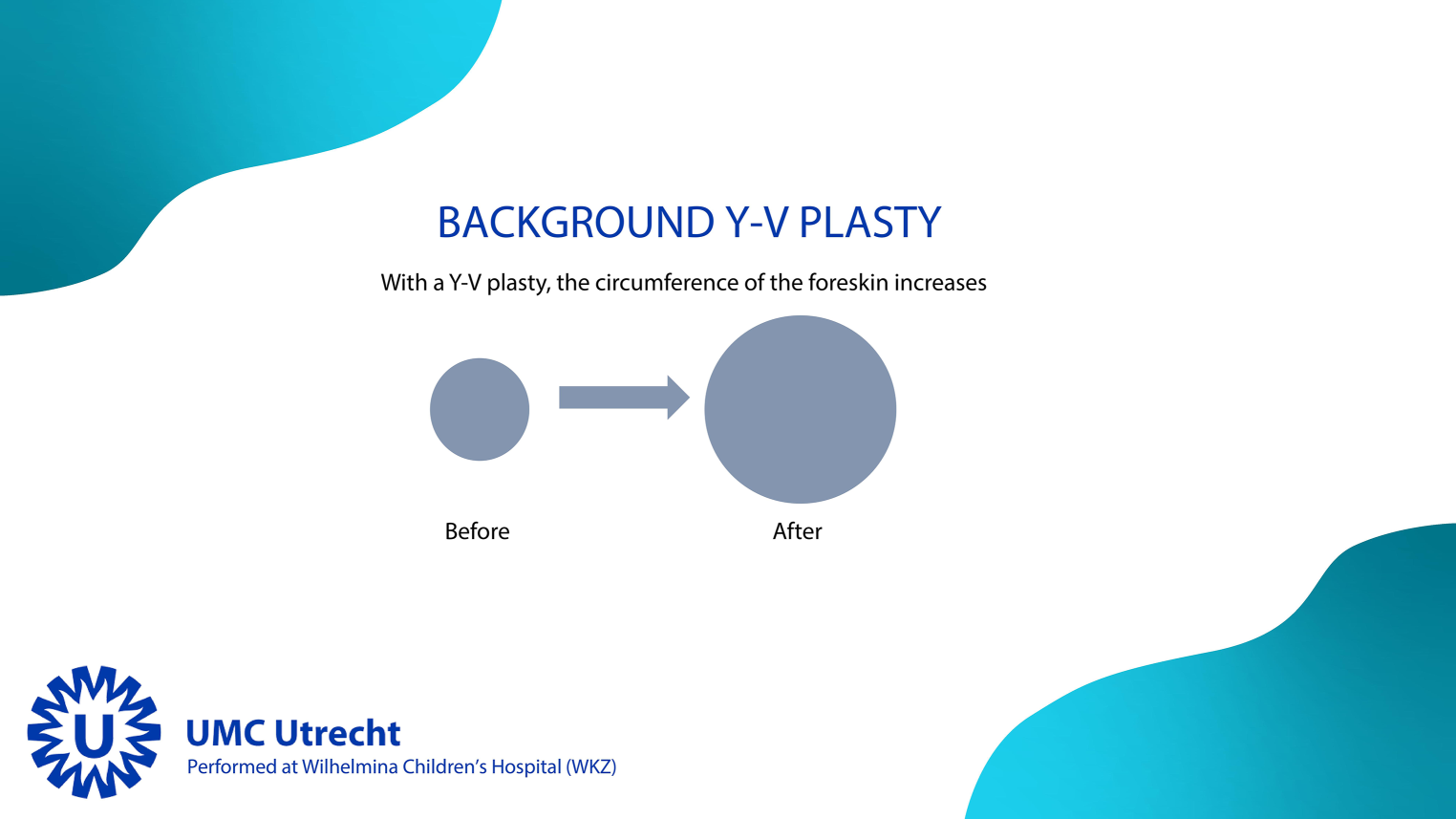 BACKGROUND Y-V PLASTY

With a Y-V plasty, the circumference of the foreskin increases

Before

After

U

UMC Utrecht

Performed at Wilhelmina Children's Hospital (WKZ)